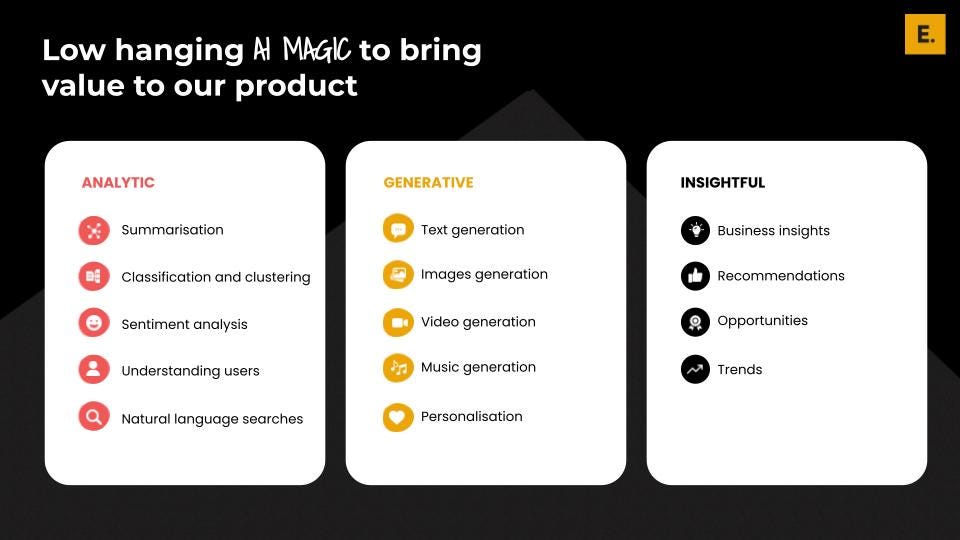 Low hanging AI MAGIC to bring value to our product

E.

ANALYTIC

Summarisation

Classification and clustering

Sentiment analysis

Understanding users

Natural language searches

GENERATIVE

Text generation

Images generation

Video generation

Music generation

Personalisation

INSIGHTFUL

Business insights

Recommendations

Opportunities

Trends